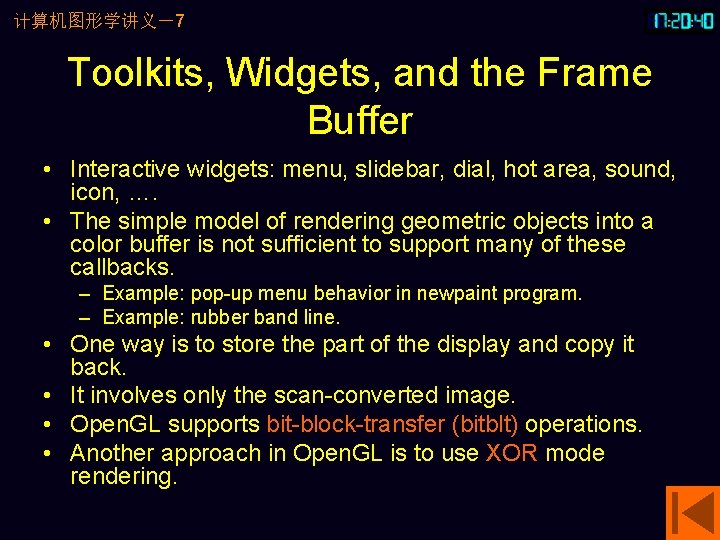 计算机图形学讲义－7

17:20:40

Toolkits, Widgets, and the Frame Buffer

• Interactive widgets: menu, slidebar, dial, hot area, sound, icon, ….

• The simple model of rendering geometric objects into a color buffer is not sufficient to support many of these callbacks.

– Example: pop-up menu behavior in newpaint program.

– Example: rubber band line.

• One way is to store the part of the display and copy it back.

• It involves only the scan-converted image.

• OpenGL supports bit-block-transfer (bitblt) operations.

• Another approach in OpenGL is to use XOR mode rendering.